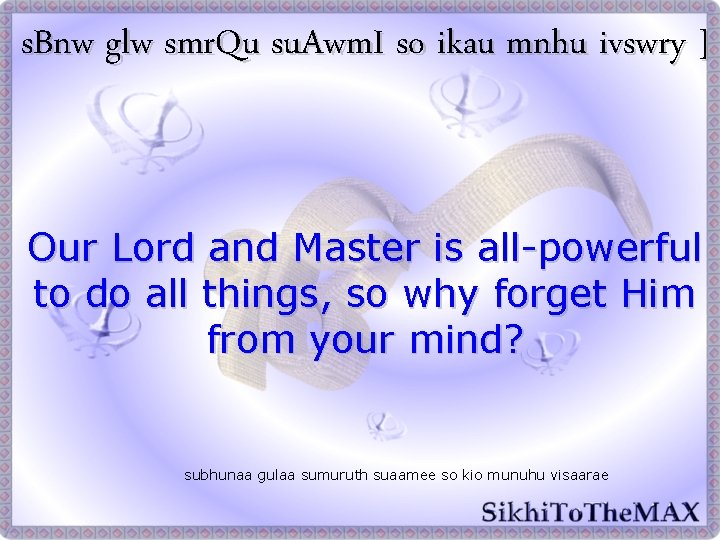 sBnw glw smrQu suAwmI so ikau mnhu ivswry ]

Our Lord and Master is all-powerful to do all things, so why forget Him from your mind?

subhunaa gulaa sumuruth suaamee so kio munuhu visaarae

SikhiToTheMAX